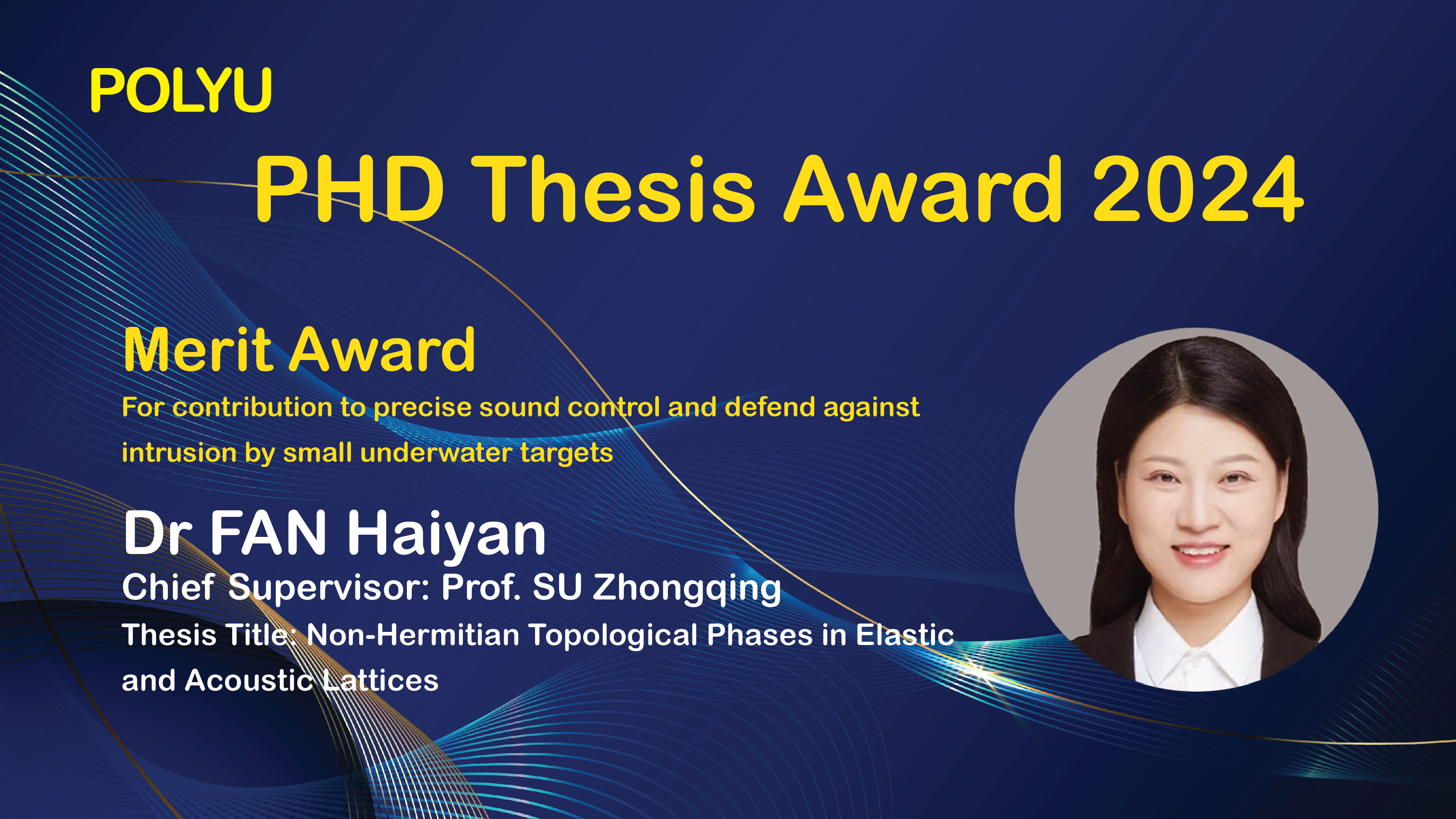 POLYU

PHD Thesis Award 2024

Merit Award

For contribution to precise sound control and defend against intrusion by small underwater targets

Dr FAN Haiyan

Chief Supervisor: Prof. SU Zhongqing

Thesis Title: Non-Hermitian Topological Phases in Elastic and Acoustic Lattices